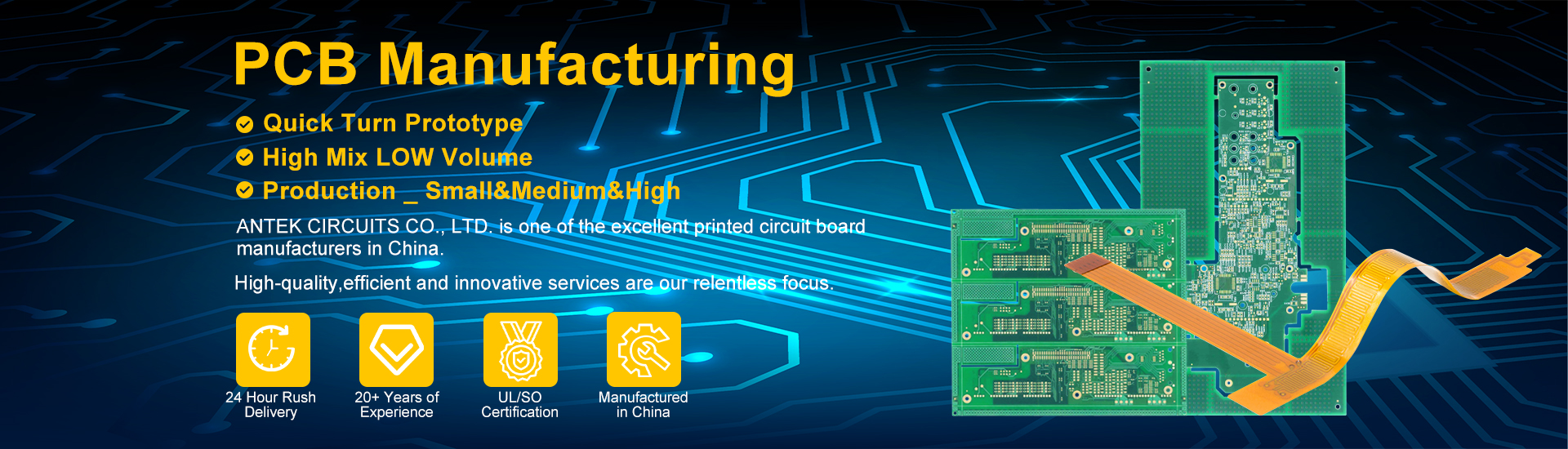 PCB Manufacturing

Quick Turn Prototype
High Mix LOW Volume
Production _ Small&Medium&High

ANTEK CIRCUITS CO., LTD. is one of the excellent printed circuit board manufacturers in China.

High-quality,efficient and innovative services are our relentless focus.

24 Hour Rush Delivery

20+ Years of Experience

UL/SO Certification

Manufactured in China